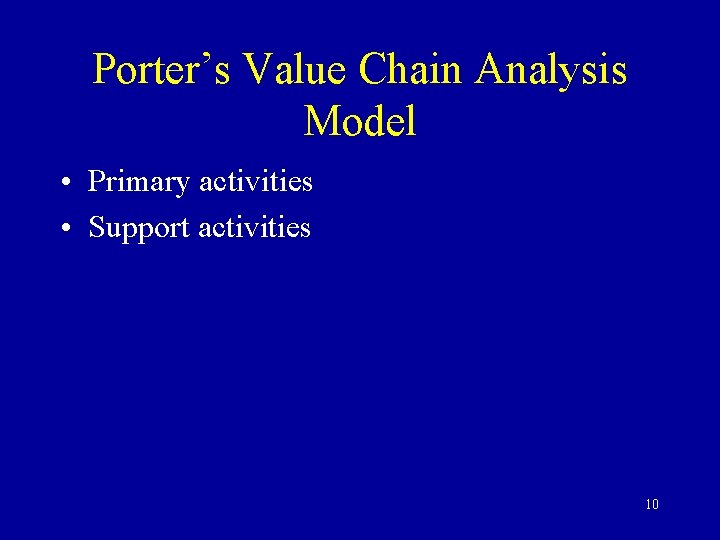 Porter’s Value Chain Analysis Model

• Primary activities
• Support activities

10